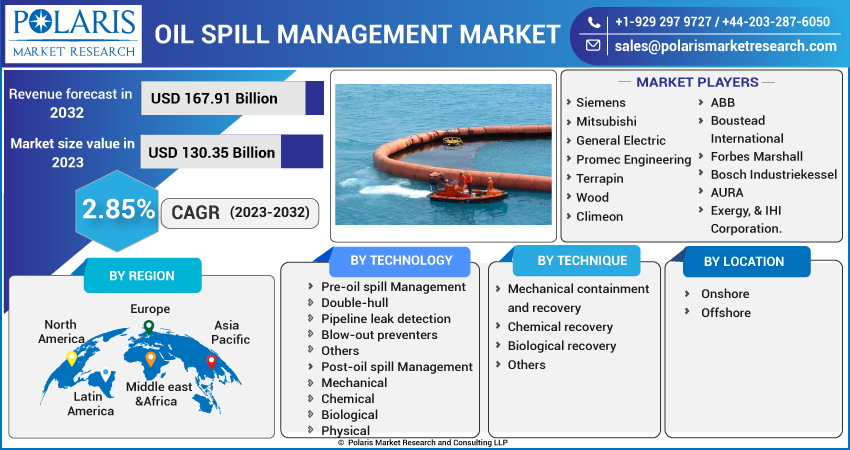 POLARIS
MARKET RESEARCH

OIL SPILL MANAGEMENT MARKET

+1-929 297 9727 / +44-203-287-6050
sales@polarismarketresearch.com

Revenue forecast in 2032
USD 167.91 Billion

Market size value in 2023
USD 130.35 Billion

2.85%
CAGR (2023-2032)

MARKET PLAYERS
Siemens
Mitsubishi
General Electric
Promec Engineering
Terrapin
Wood
Climeon
ABB
Boustead International
Forbes Marshall
Bosch Industriekessel
AURA
Exergy, & IHI Corporation.

BY REGION
North America
Europe
Asia Pacific
Latin America
Middle east &Africa

BY TECHNOLOGY
Pre-oil spill Management
Double-hull
Pipeline leak detection
Blow-out preventers
Others
Post-oil spill Management
Mechanical
Chemical
Biological
Physical

BY TECHNIQUE
Mechanical containment and recovery
Chemical recovery
Biological recovery
Others

BY LOCATION
Onshore
Offshore

© Polaris Market Research and Consulting LLP